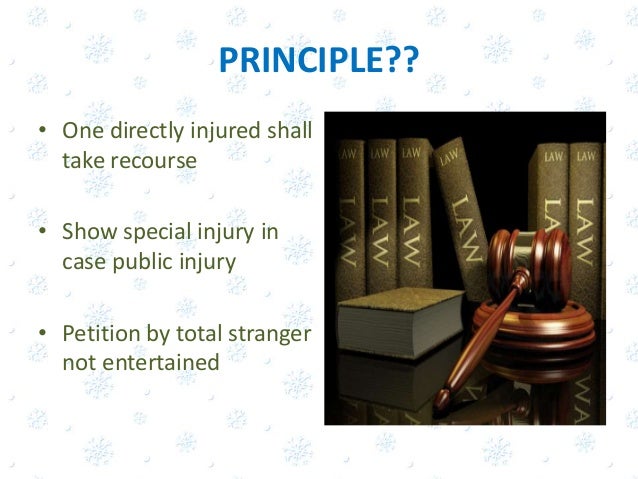 PRINCIPLE??

• One directly injured shall take recourse

• Show special injury in case public injury

• Petition by total stranger not entertained

LAW LAW LAW LAW LAW LAW LAW LAW LAW LAW LAW LAW